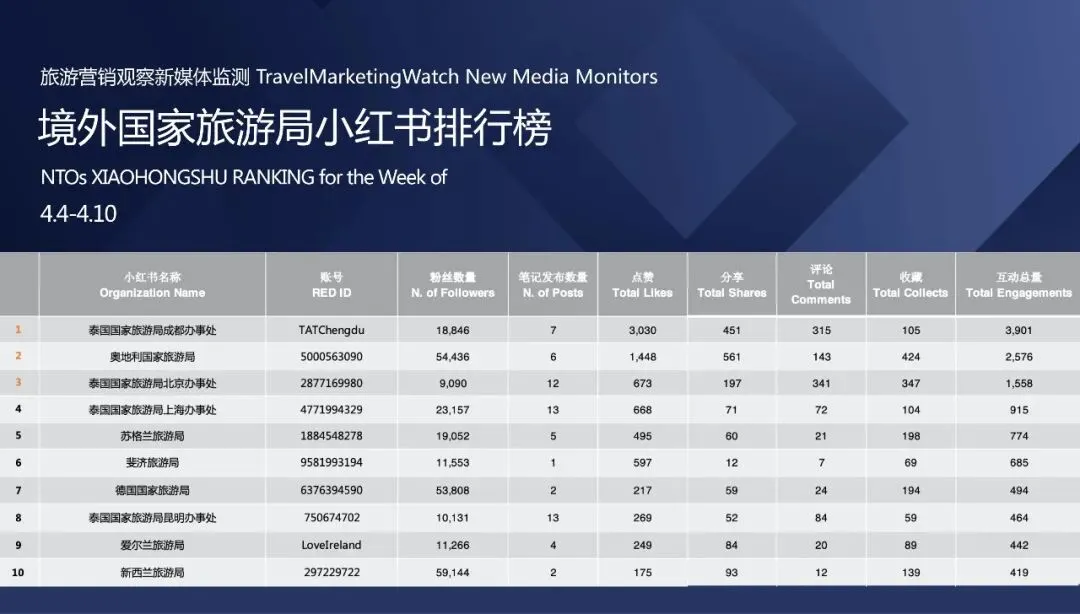 旅游营销观察新媒体监测 TravelMarketingWatch New Media Monitors

境外国家旅游局小红书排行榜

NTOs XIAOHONGSHU RANKING for the Week of
4.4-4.10

| | 小红书名称 Organization Name | 账号 RED ID | 粉丝数量 N. of Followers | 笔记发布数量 N. of Posts | 点赞 Total Likes | 分享 Total Shares | 评论 Total Comments | 收藏 Total Collects | 互动总量 Total Engagements |
|---|---|---|---|---|---|---|---|---|---|
| 1 | 泰国国家旅游局成都办事处 | TATChengdu | 18,846 | 7 | 3,030 | 451 | 315 | 105 | 3,901 |
| 2 | 奥地利国家旅游局 | 5000563090 | 54,436 | 6 | 1,448 | 561 | 143 | 424 | 2,576 |
| 3 | 泰国国家旅游局北京办事处 | 2877169980 | 9,090 | 12 | 673 | 197 | 341 | 347 | 1,558 |
| 4 | 泰国国家旅游局上海办事处 | 4771994329 | 23,157 | 13 | 668 | 71 | 72 | 104 | 915 |
| 5 | 苏格兰旅游局 | 1884548278 | 19,052 | 5 | 495 | 60 | 21 | 198 | 774 |
| 6 | 斐济旅游局 | 9581993194 | 11,553 | 1 | 597 | 12 | 7 | 69 | 685 |
| 7 | 德国国家旅游局 | 6376394590 | 53,808 | 2 | 217 | 59 | 24 | 194 | 494 |
| 8 | 泰国国家旅游局昆明办事处 | 750674702 | 10,131 | 13 | 269 | 52 | 84 | 59 | 464 |
| 9 | 爱尔兰旅游局 | LoveIreland | 11,266 | 4 | 249 | 84 | 20 | 89 | 442 |
| 10 | 新西兰旅游局 | 297229722 | 59,144 | 2 | 175 | 93 | 12 | 139 | 419 |